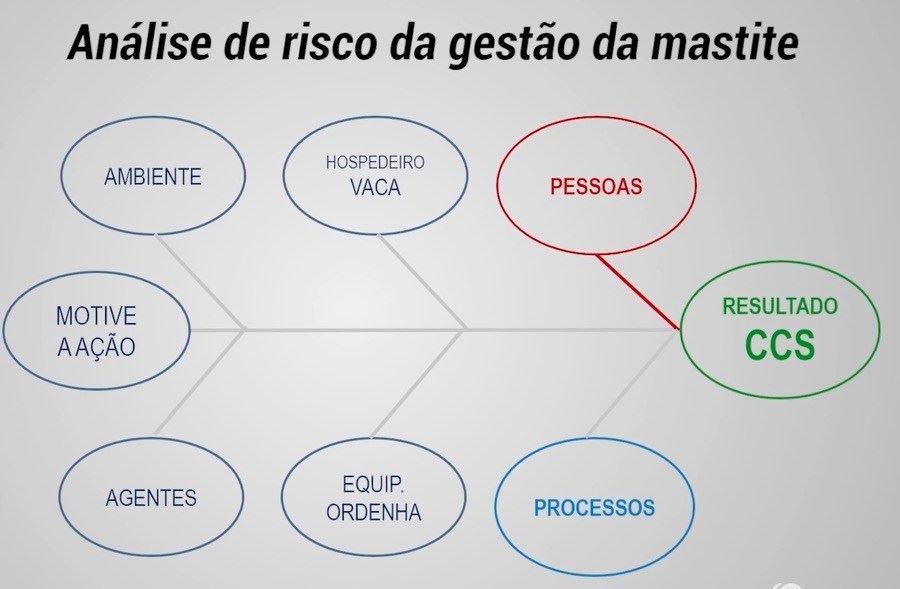 Análise de risco da gestão da mastite

AMBIENTE

HOSPEDEIRO
VACA

PESSOAS

MOTIVE
A AÇÃO

RESULTADO
CCS

AGENTES

EQUIP.
ORDENHA

PROCESSOS